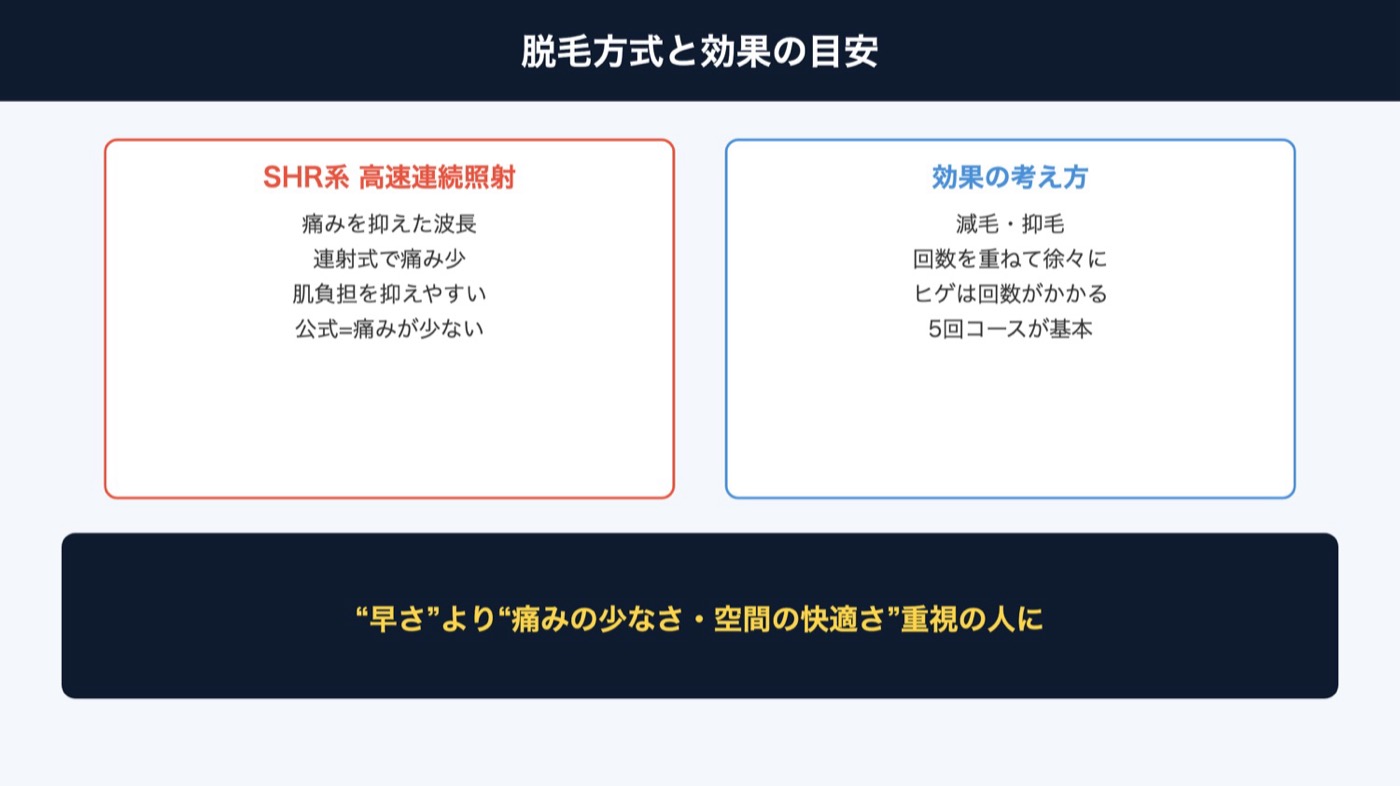 脱毛方式と効果の目安

SHR系 高速連続照射

痛みを抑えた波長
連射式で痛み少
肌負担を抑えやすい
公式=痛みが少ない

効果の考え方

減毛・抑毛
回数を重ねて徐々に
ヒゲは回数がかかる
5回コースが基本

“早さ”より“痛みの少なさ・空間の快適さ”重視の人に